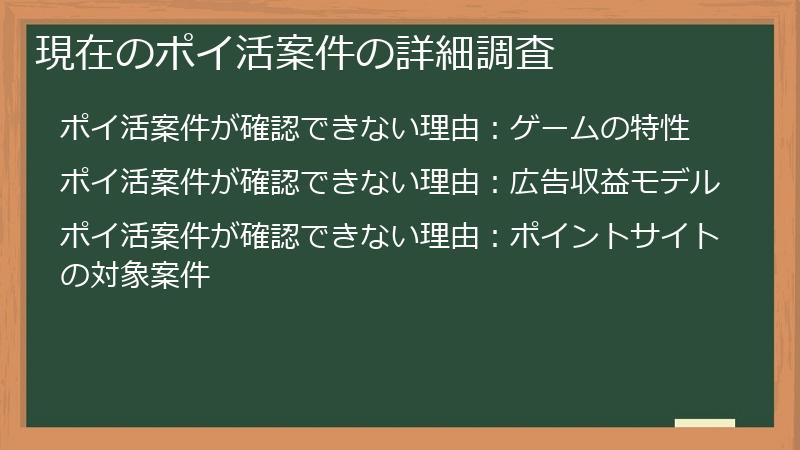 現在のポイ活案件の詳細調査

ポイ活案件が確認できない理由：ゲームの特性

ポイ活案件が確認できない理由：広告収益モデル

ポイ活案件が確認できない理由：ポイントサイトの対象案件